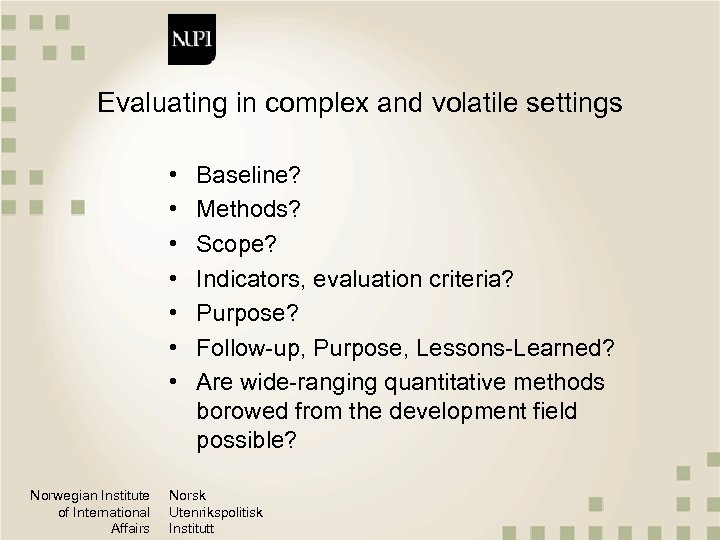 NUPI

Evaluating in complex and volatile settings

• Baseline?
• Methods?
• Scope?
• Indicators, evaluation criteria?
• Purpose?
• Follow-up, Purpose, Lessons-Learned?
• Are wide-ranging quantitative methods borowed from the development field possible?

Norwegian Institute of International Affairs

Norsk Utenrikspolitisk Institutt